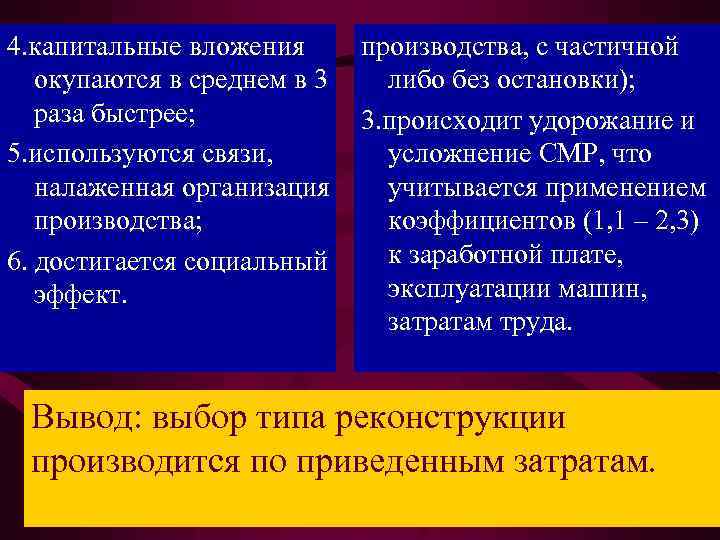 4.капитальные вложения окупаются в среднем в 3 раза быстрее;

5.используются связи, налаженная организация производства;

6. достигается социальный эффект.

производства, с частичной либо без остановки);

3.происходит удорожание и усложнение СМР, что учитывается применением коэффициентов (1,1 – 2,3) к заработной плате, эксплуатации машин, затратам труда.

Вывод: выбор типа реконструкции производится по приведенным затратам.